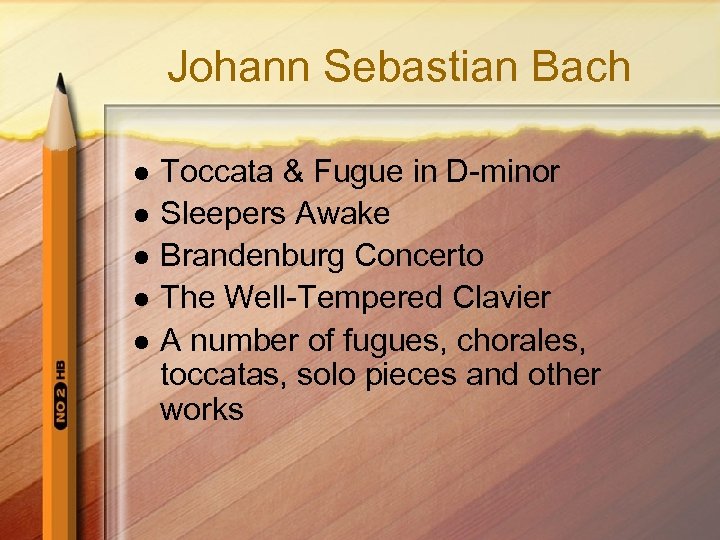 Johann Sebastian Bach

- Toccata & Fugue in D-minor
- Sleepers Awake
- Brandenburg Concerto
- The Well-Tempered Clavier
- A number of fugues, chorales, toccatas, solo pieces and other works

NO 2 HB